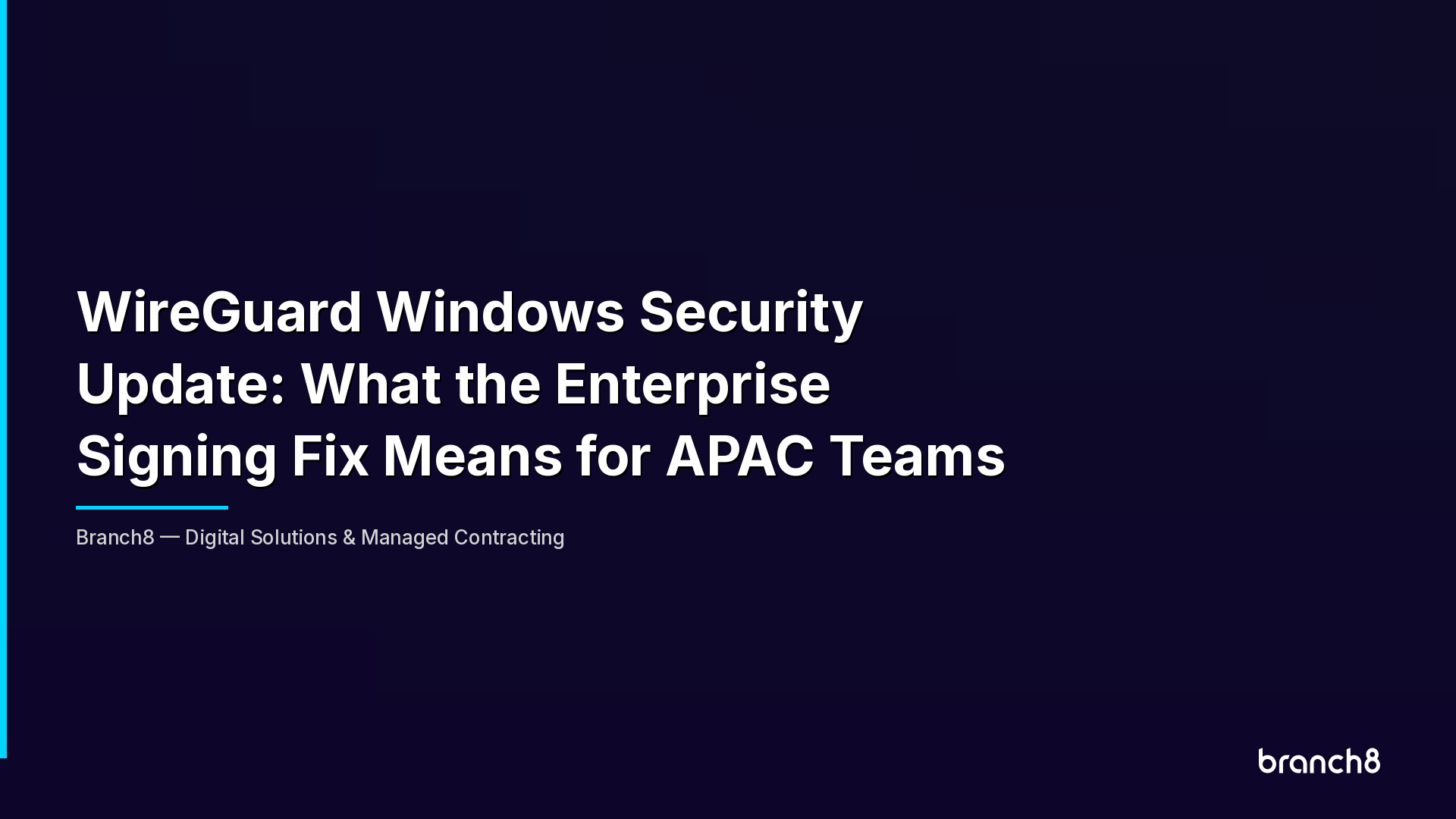 WireGuard Windows Security Update: What the Enterprise Signing Fix Means for APAC Teams

Branch8 — Digital Solutions & Managed Contracting

branch8